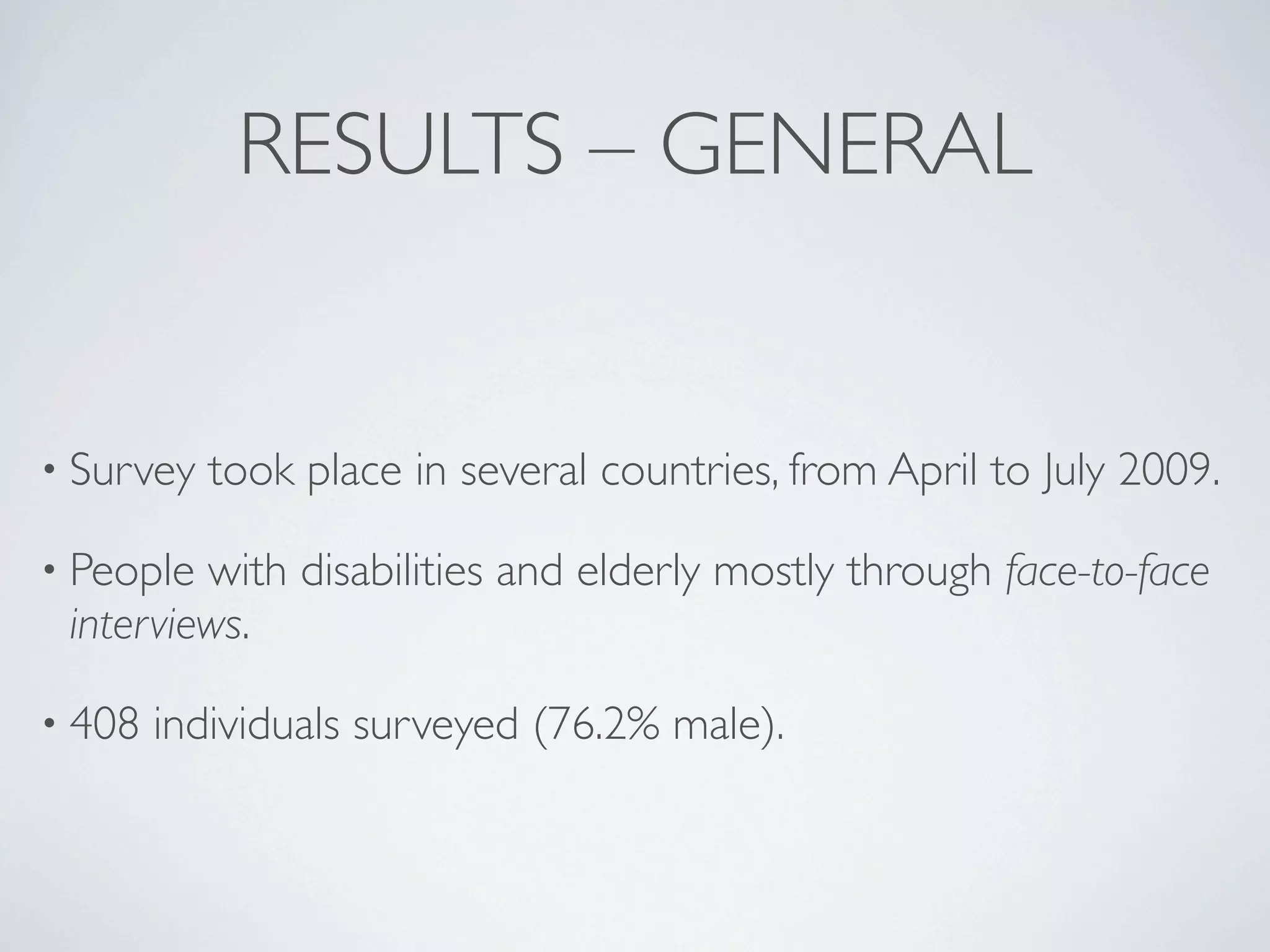 RESULTS – GENERAL

• Survey took place in several countries, from April to July 2009.

• People with disabilities and elderly mostly through face-to-face interviews.

• 408 individuals surveyed (76.2% male).